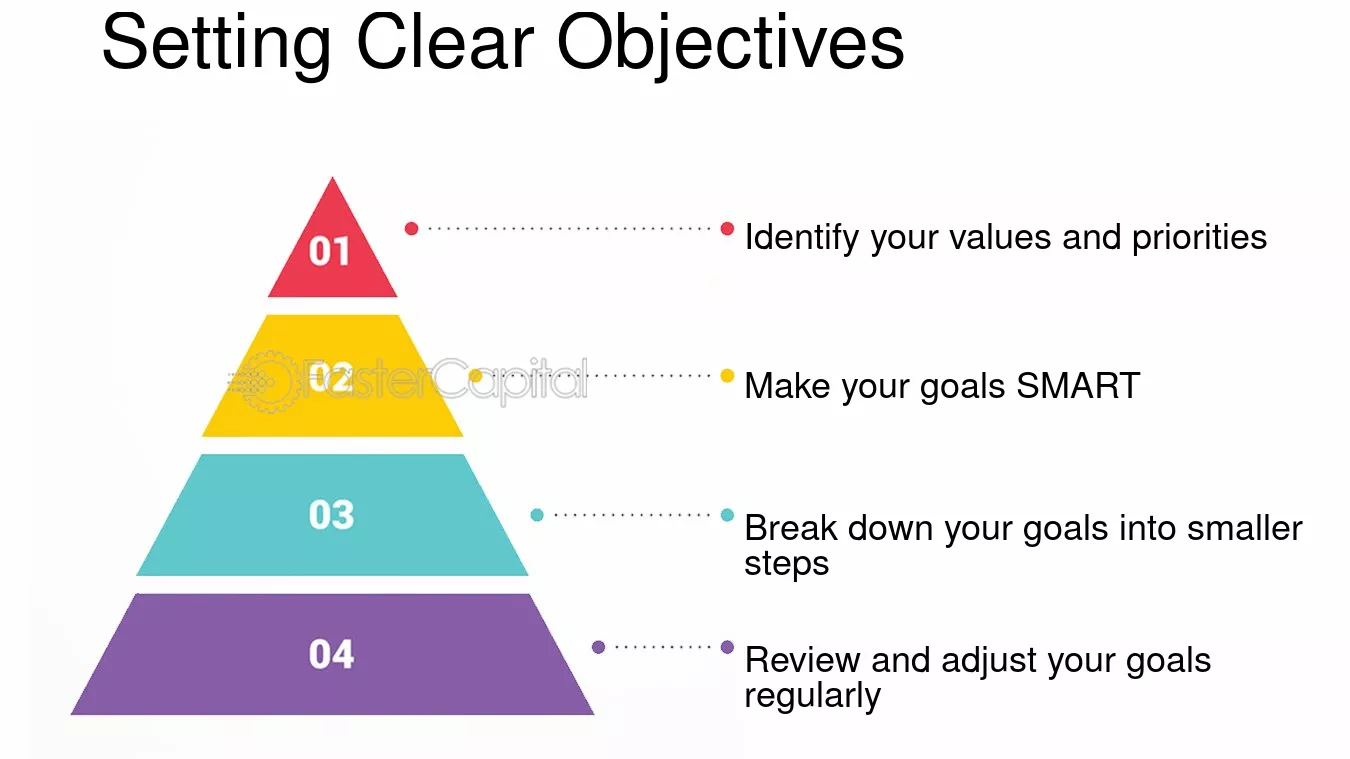 Setting Clear Objectives

01

Identify your values and priorities

02

FasterCapital

Make your goals SMART

03

Break down your goals into smaller steps

04

Review and adjust your goals regularly